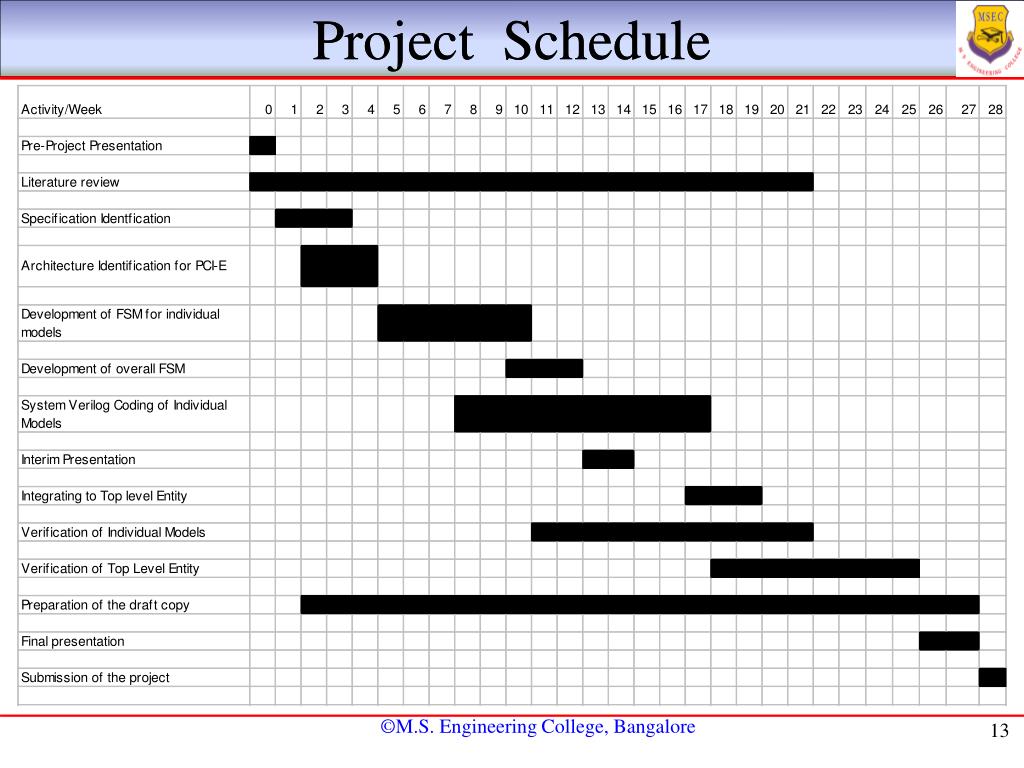 Project Schedule

MSEC
M. S. ENGINEERING COLLEGE

| Activity/Week | 0 | 1 | 2 | 3 | 4 | 5 | 6 | 7 | 8 | 9 | 10 | 11 | 12 | 13 | 14 | 15 | 16 | 17 | 18 | 19 | 20 | 21 | 22 | 23 | 24 | 25 | 26 | 27 | 28 |
|---|---|---|---|---|---|---|---|---|---|---|---|---|---|---|---|---|---|---|---|---|---|---|---|---|---|---|---|---|---|
| Pre-Project Presentation | | | | | | | | | | | | | | | | | | | | | | | | | | | | | |
| Literature review | | | | | | | | | | | | | | | | | | | | | | | | | | | | | |
| Specification Identfication | | | | | | | | | | | | | | | | | | | | | | | | | | | | | |
| Architecture Identification for PCI-E | | | | | | | | | | | | | | | | | | | | | | | | | | | | | |
| Development of FSM for individual models | | | | | | | | | | | | | | | | | | | | | | | | | | | | | |
| Development of overall FSM | | | | | | | | | | | | | | | | | | | | | | | | | | | | | |
| System Verilog Coding of Individual Models | | | | | | | | | | | | | | | | | | | | | | | | | | | | | |
| Interim Presentation | | | | | | | | | | | | | | | | | | | | | | | | | | | | | |
| Integrating to Top level Entity | | | | | | | | | | | | | | | | | | | | | | | | | | | | | |
| Verification of Individual Models | | | | | | | | | | | | | | | | | | | | | | | | | | | | | |
| Verification of Top Level Entity | | | | | | | | | | | | | | | | | | | | | | | | | | | | | |
| Preparation of the draft copy | | | | | | | | | | | | | | | | | | | | | | | | | | | | | |
| Final presentation | | | | | | | | | | | | | | | | | | | | | | | | | | | | | |
| Submission of the project | | | | | | | | | | | | | | | | | | | | | | | | | | | | | |

©M.S. Engineering College, Bangalore

13